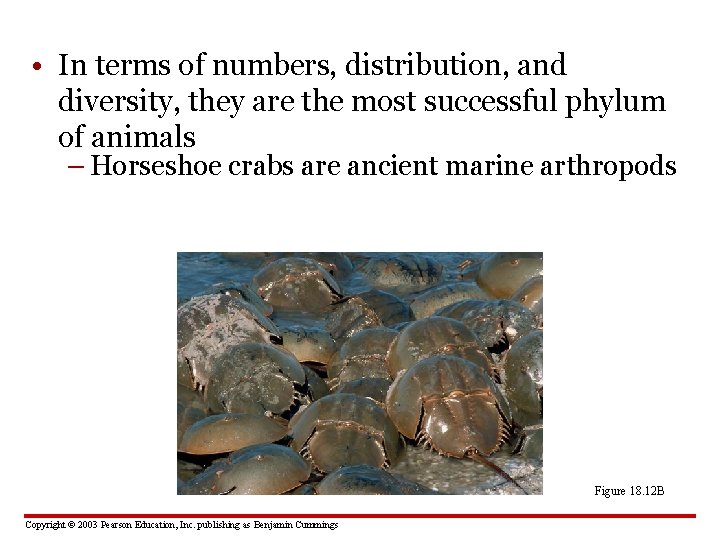 • In terms of numbers, distribution, and diversity, they are the most successful phylum of animals

– Horseshoe crabs are ancient marine arthropods

Figure 18.12B

Copyright © 2003 Pearson Education, Inc. publishing as Benjamin Cummings